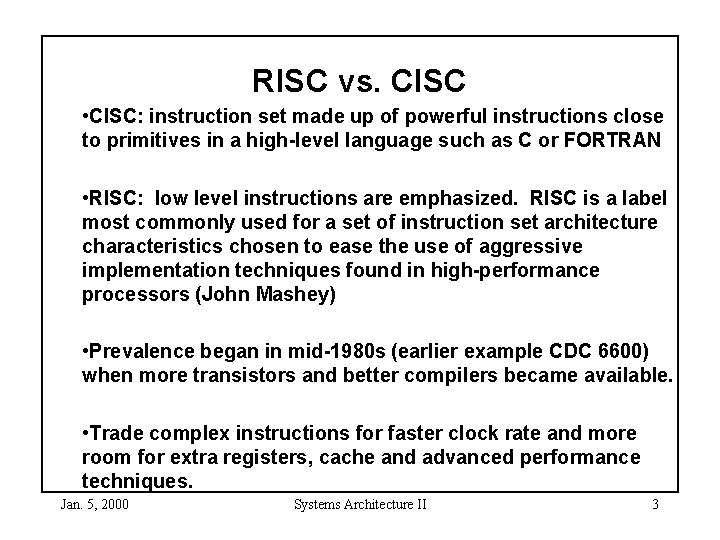 RISC vs. CISC

•CISC: instruction set made up of powerful instructions close to primitives in a high-level language such as C or FORTRAN

•RISC: low level instructions are emphasized. RISC is a label most commonly used for a set of instruction set architecture characteristics chosen to ease the use of aggressive implementation techniques found in high-performance processors (John Mashey)

•Prevalence began in mid-1980s (earlier example CDC 6600) when more transistors and better compilers became available.

•Trade complex instructions for faster clock rate and more room for extra registers, cache and advanced performance techniques.

Jan. 5, 2000 Systems Architecture II 3